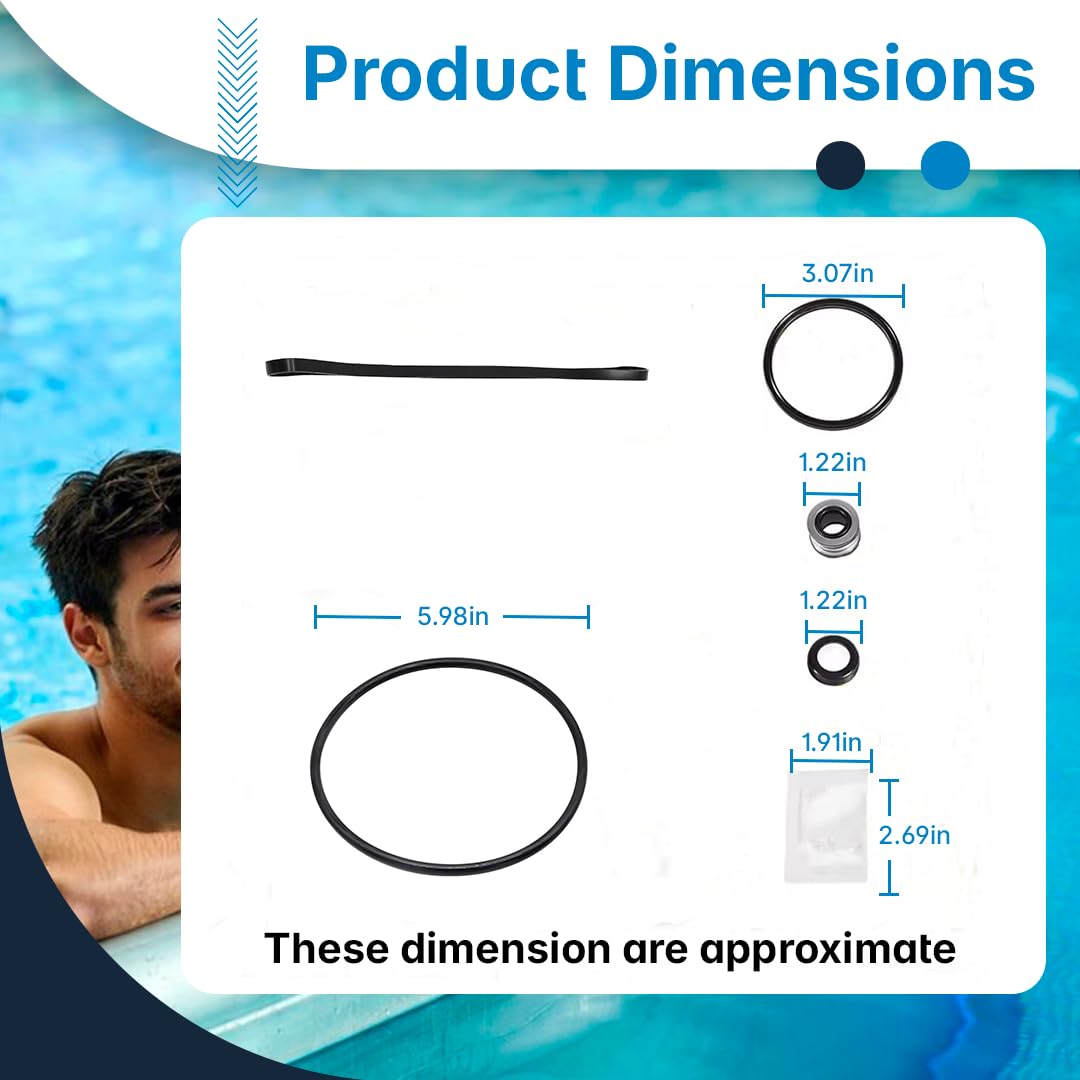 Product Dimensions

3.07in

1.22in

1.22in

5.98in

1.91in

2.69in

These dimension are approximate